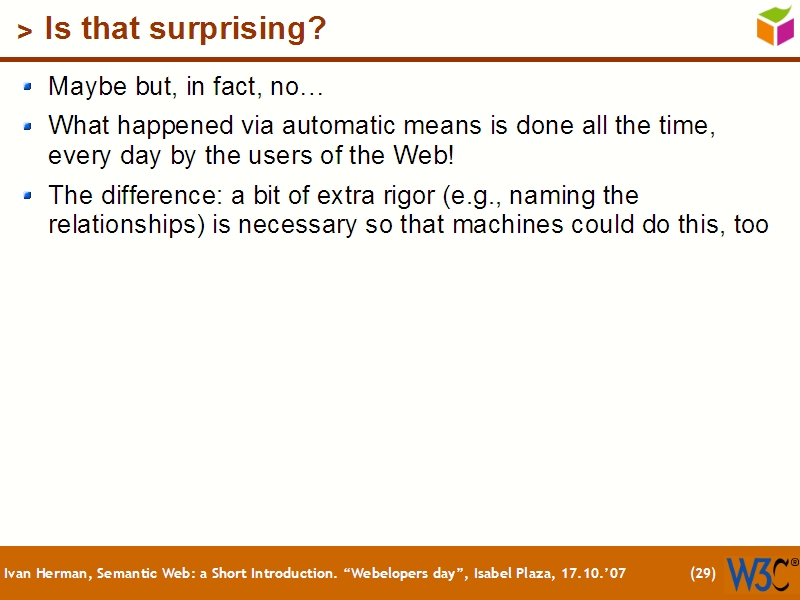 > Is that surprising?

Maybe but, in fact, no…

What happened via automatic means is done all the time, every day by the users of the Web!

The difference: a bit of extra rigor (e.g., naming the relationships) is necessary so that machines could do this, too

Ivan Herman, Semantic Web: a Short Introduction. “Webelopers day”, Isabel Plaza, 17.10.’07 (29) W3C®